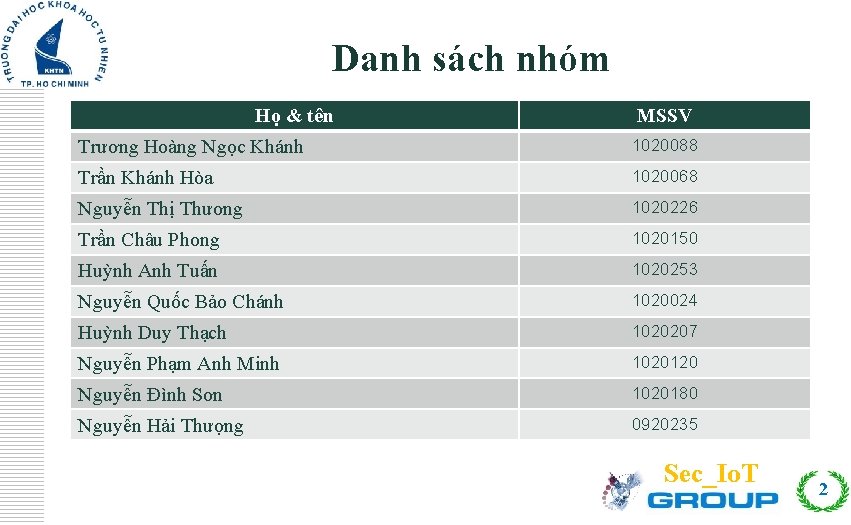 TRƯỜNG ĐẠI HỌC KHOA HỌC TỰ NHIÊN
KHTN
TP. HỒ CHÍ MINH

Danh sách nhóm

| Họ & tên | MSSV |
|---|---|
| Trương Hoàng Ngọc Khánh | 1020088 |
| Trần Khánh Hòa | 1020068 |
| Nguyễn Thị Thương | 1020226 |
| Trần Châu Phong | 1020150 |
| Huỳnh Anh Tuấn | 1020253 |
| Nguyễn Quốc Bảo Chánh | 1020024 |
| Huỳnh Duy Thạch | 1020207 |
| Nguyễn Phạm Anh Minh | 1020120 |
| Nguyễn Đình Sơn | 1020180 |
| Nguyễn Hải Thượng | 0920235 |

Sec_IoT
GROUP

2